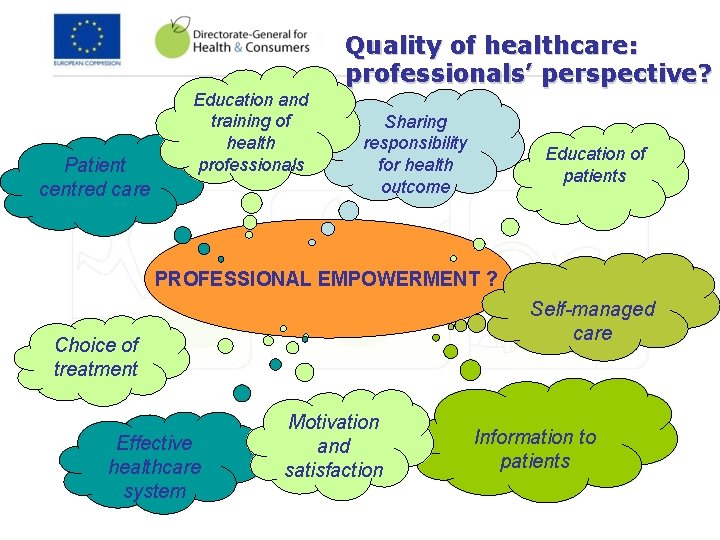 EUROPEAN COMMISSION

Directorate-General for Health & Consumers

Quality of healthcare: professionals' perspective?

Education and training of health professionals

Sharing responsibility for health outcome

Education of patients

Patient centred care

PROFESSIONAL EMPOWERMENT ?

Self-managed care

Choice of treatment

Effective healthcare system

Motivation and satisfaction

Information to patients